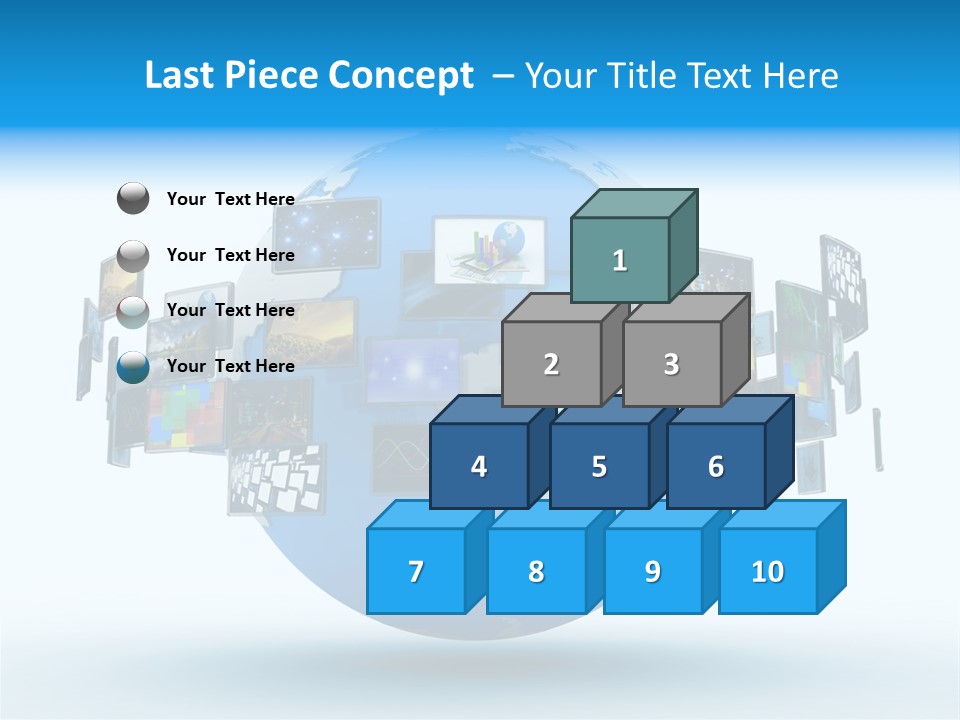 Last Piece Concept – Your Title Text Here

Your Text Here

Your Text Here

Your Text Here

Your Text Here

1

2

3

4

5

6

7

8

9

10